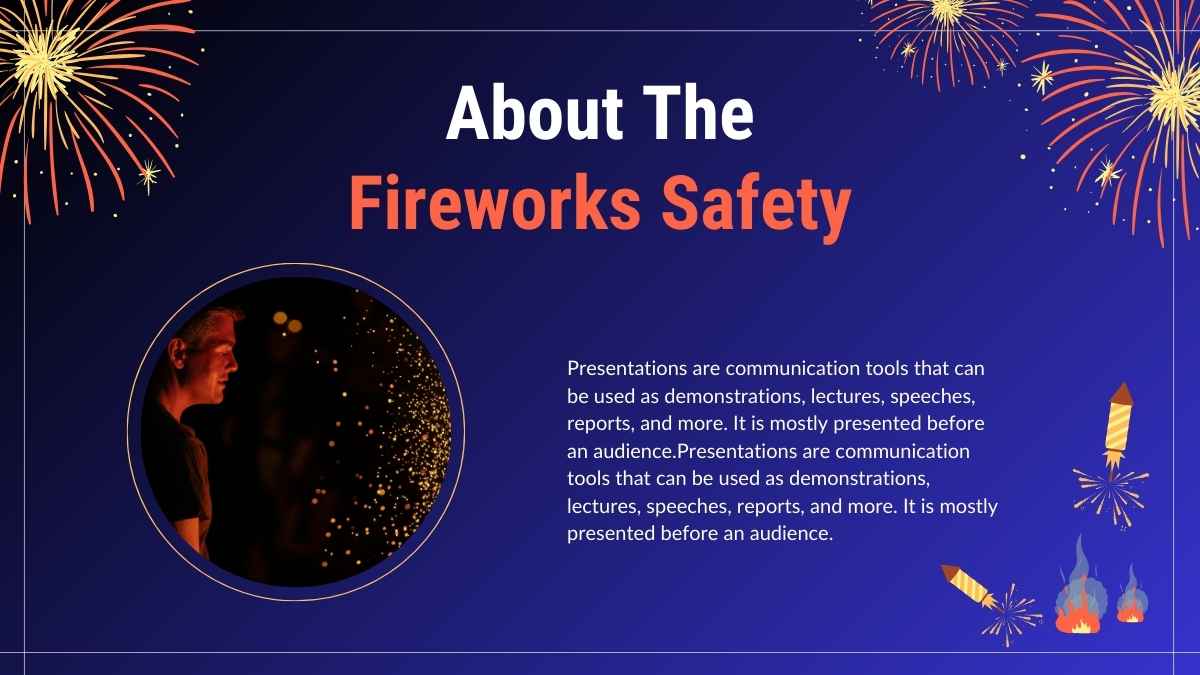 About The
Fireworks Safety

Presentations are communication tools that can be used as demonstrations, lectures, speeches, reports, and more. It is mostly presented before an audience.Presentations are communication tools that can be used as demonstrations, lectures, speeches, reports, and more. It is mostly presented before an audience.